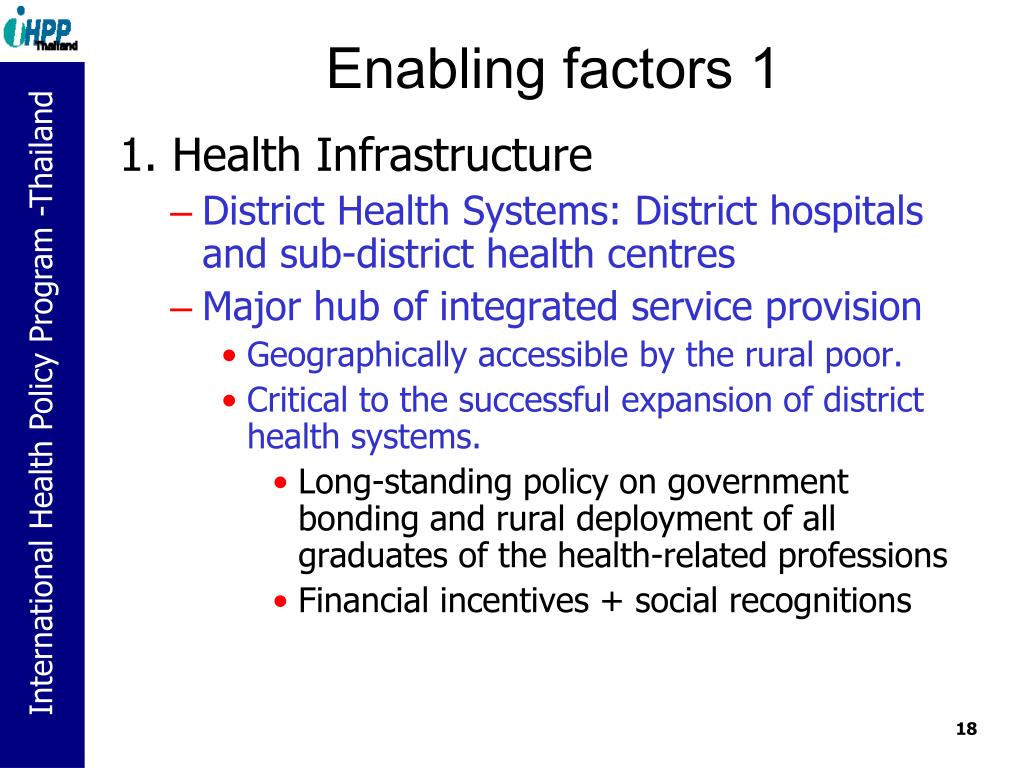 iHPP Thailand

International Health Policy Program -Thailand

Enabling factors 1

1. Health Infrastructure

– District Health Systems: District hospitals and sub-district health centres

– Major hub of integrated service provision

• Geographically accessible by the rural poor.

• Critical to the successful expansion of district health systems.

• Long-standing policy on government bonding and rural deployment of all graduates of the health-related professions

• Financial incentives + social recognitions

18